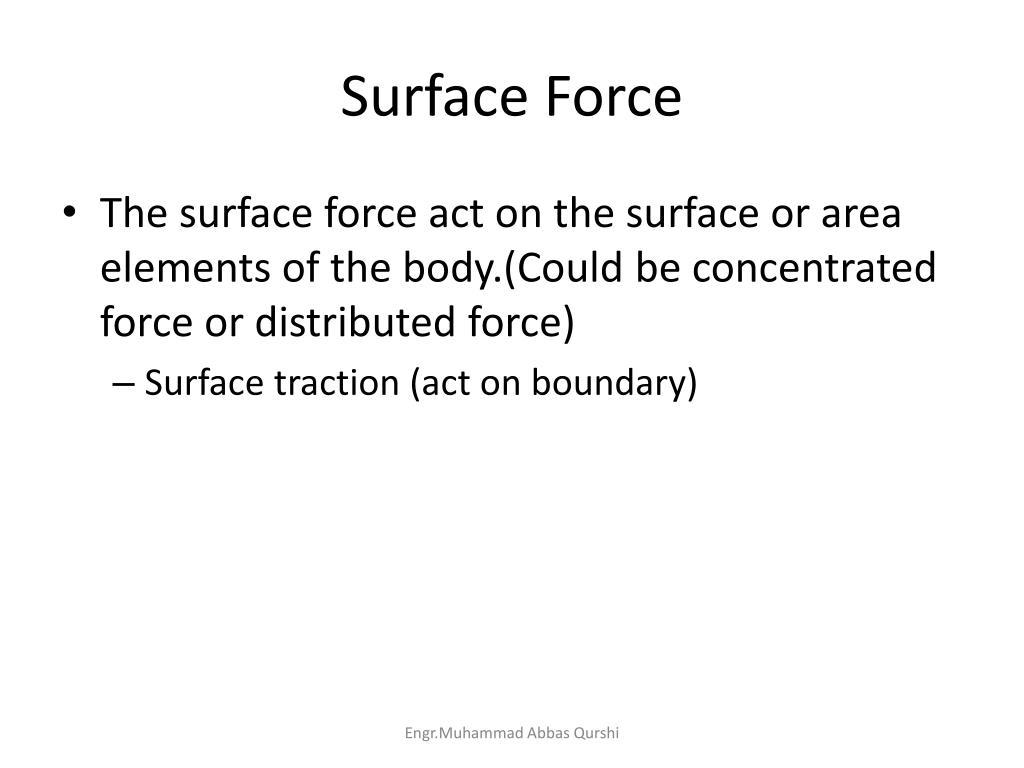 Surface Force

• The surface force act on the surface or area elements of the body.(Could be concentrated force or distributed force)

– Surface traction (act on boundary)

Engr.Muhammad Abbas Qurshi